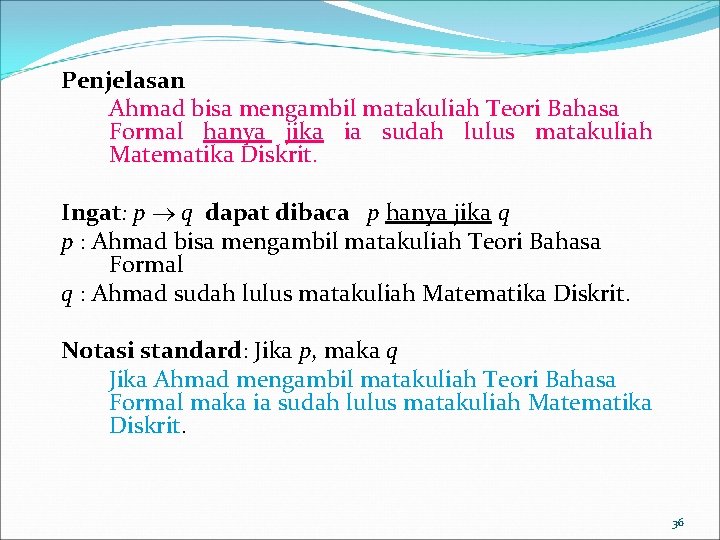 Penjelasan

Ahmad bisa mengambil matakuliah Teori Bahasa Formal hanya jika ia sudah lulus matakuliah Matematika Diskrit.

Ingat: $p \rightarrow q$ dapat dibaca $p$ hanya jika $q$

$p$ : Ahmad bisa mengambil matakuliah Teori Bahasa Formal

$q$ : Ahmad sudah lulus matakuliah Matematika Diskrit.

Notasi standard: Jika $p$, maka $q$

Jika Ahmad mengambil matakuliah Teori Bahasa Formal maka ia sudah lulus matakuliah Matematika Diskrit.

36